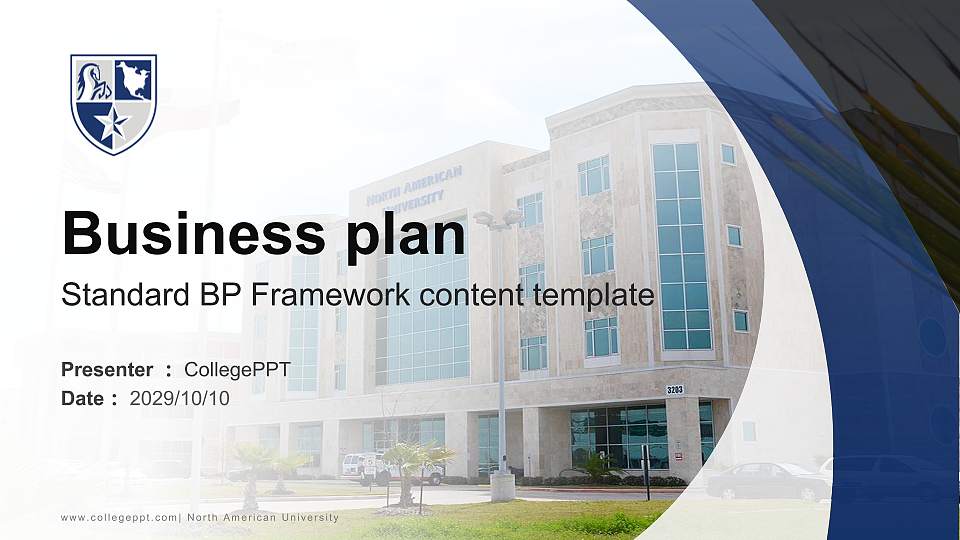 NORTH AMERICAN UNIVERSITY

Business plan

Standard BP Framework content template

Presenter ： CollegePPT

Date ： 2029/10/10

3203

www.collegeppt.com| North American University